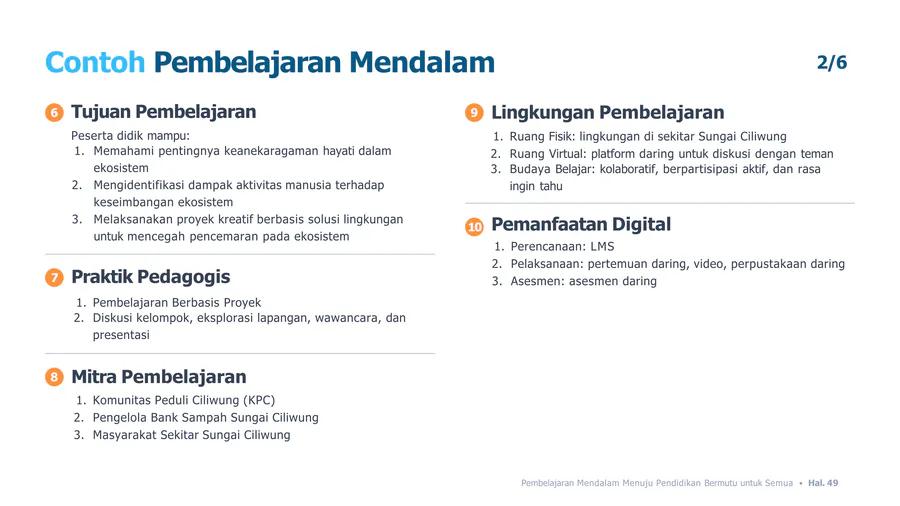 Contoh Pembelajaran Mendalam

2/6

6 Tujuan Pembelajaran

Peserta didik mampu:
1. Memahami pentingnya keanekaragaman hayati dalam ekosistem
2. Mengidentifikasi dampak aktivitas manusia terhadap keseimbangan ekosistem
3. Melaksanakan proyek kreatif berbasis solusi lingkungan untuk mencegah pencemaran pada ekosistem

7 Praktik Pedagogis

1. Pembelajaran Berbasis Proyek
2. Diskusi kelompok, eksplorasi lapangan, wawancara, dan presentasi

8 Mitra Pembelajaran

1. Komunitas Peduli Ciliwung (KPC)
2. Pengelola Bank Sampah Sungai Ciliwung
3. Masyarakat Sekitar Sungai Ciliwung

9 Lingkungan Pembelajaran

1. Ruang Fisik: lingkungan di sekitar Sungai Ciliwung
2. Ruang Virtual: platform daring untuk diskusi dengan teman
3. Budaya Belajar: kolaboratif, berpartisipasi aktif, dan rasa ingin tahu

10 Pemanfaatan Digital

1. Perencanaan: LMS
2. Pelaksanaan: pertemuan daring, video, perpustakaan daring
3. Asesmen: asesmen daring

Pembelajaran Mendalam Menuju Pendidikan Bermutu untuk Semua • Hal. 49